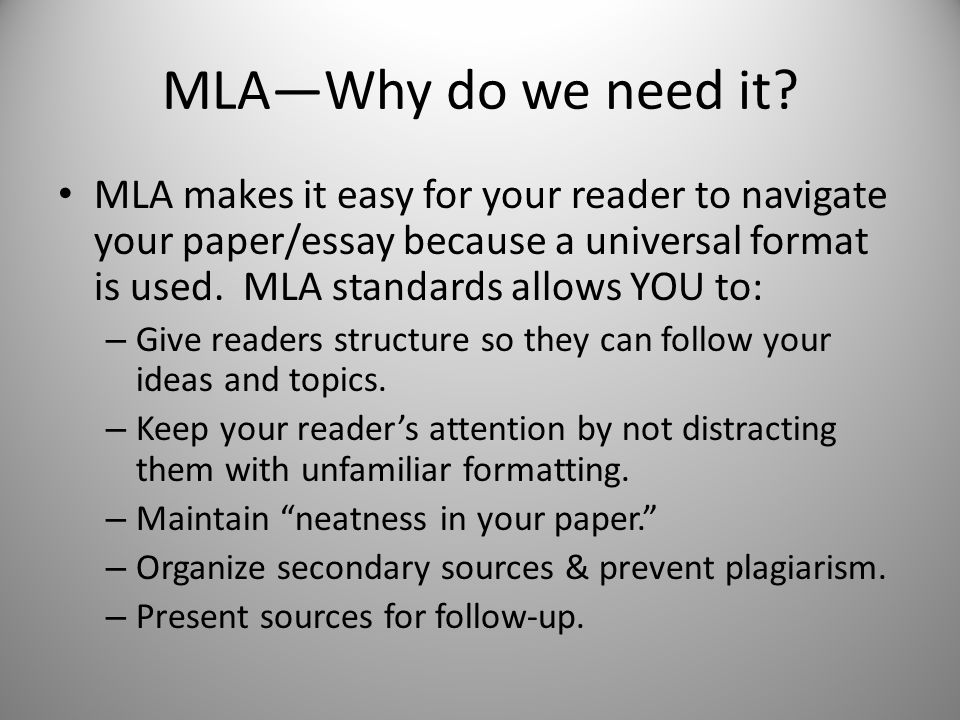 MLA—Why do we need it?

• MLA makes it easy for your reader to navigate your paper/essay because a universal format is used. MLA standards allows YOU to:
– Give readers structure so they can follow your ideas and topics.
– Keep your reader’s attention by not distracting them with unfamiliar formatting.
– Maintain “neatness in your paper.”
– Organize secondary sources & prevent plagiarism.
– Present sources for follow-up.